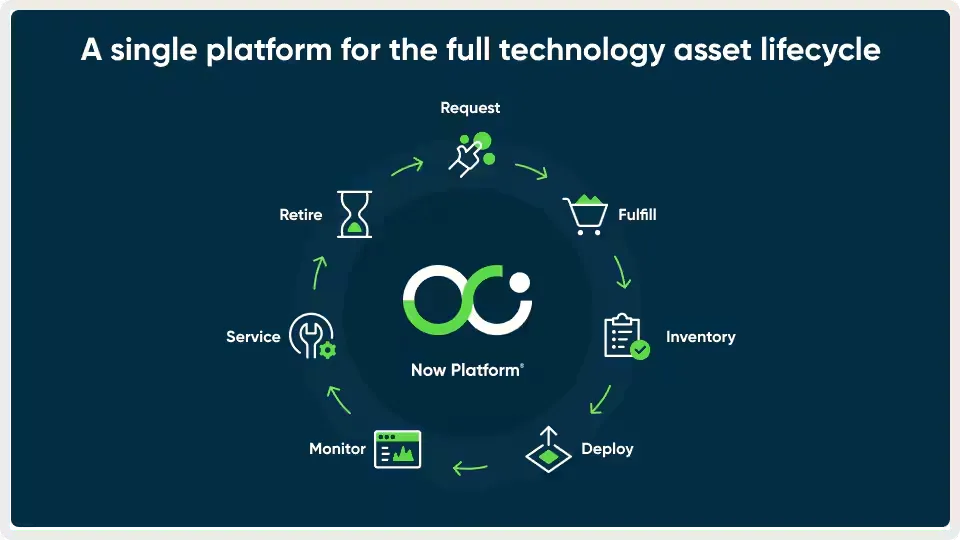 A single platform for the full technology asset lifecycle

Request

Fulfill

Inventory

Deploy

Monitor

Service

Retire

Now Platform®